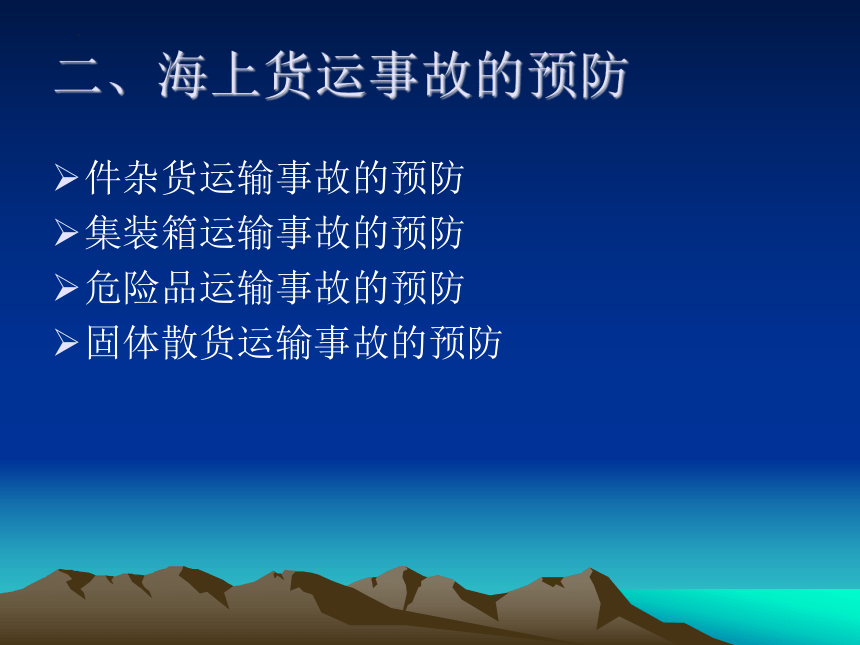 二、海上货运事故的预防

➢件杂货运输事故的预防
➢集装箱运输事故的预防
➢危险品运输事故的预防
➢固体散货运输事故的预防